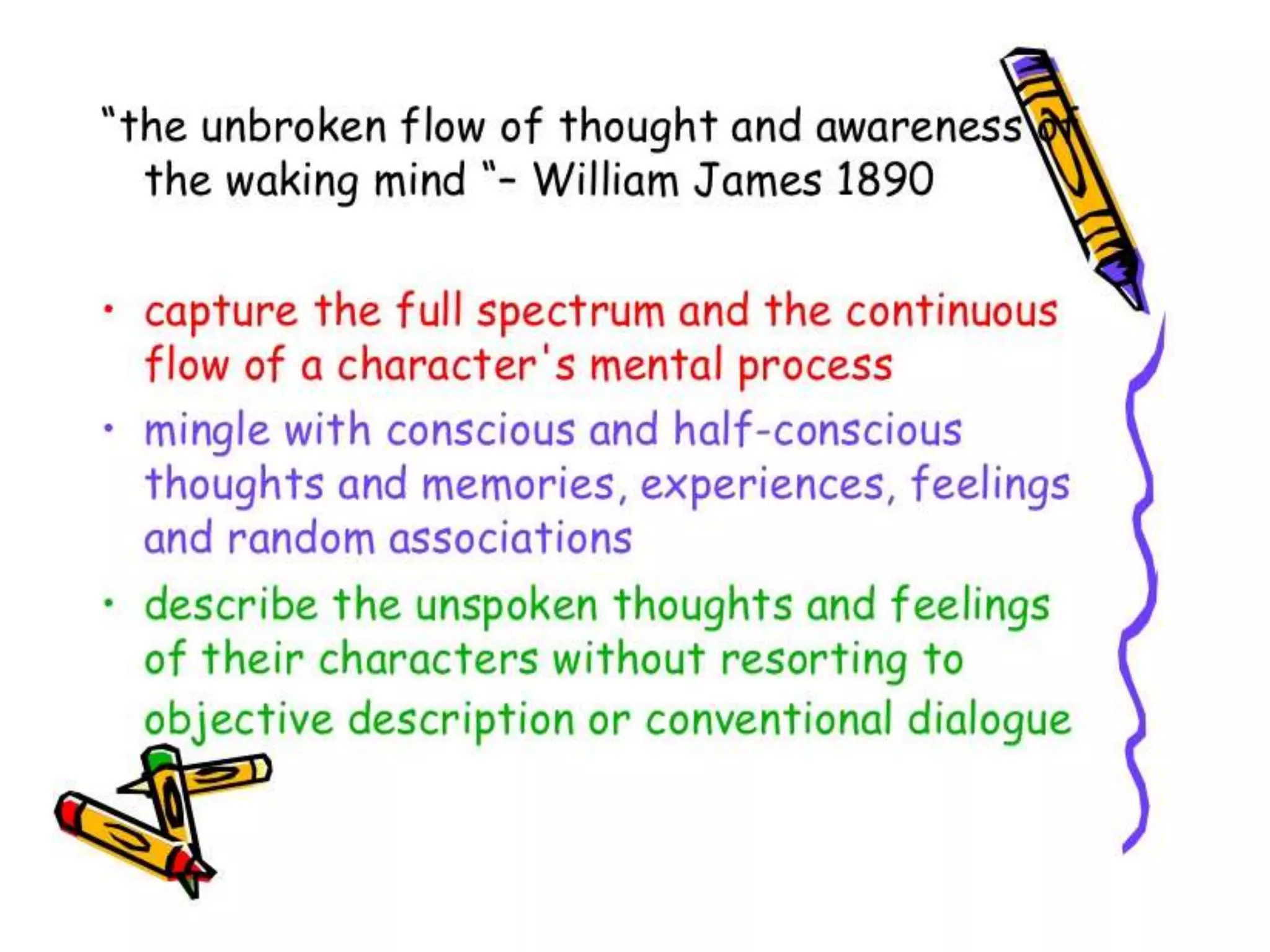 “the unbroken flow of thought and awareness of the waking mind “– William James 1890

• capture the full spectrum and the continuous flow of a character's mental process
• mingle with conscious and half-conscious thoughts and memories, experiences, feelings and random associations
• describe the unspoken thoughts and feelings of their characters without resorting to objective description or conventional dialogue